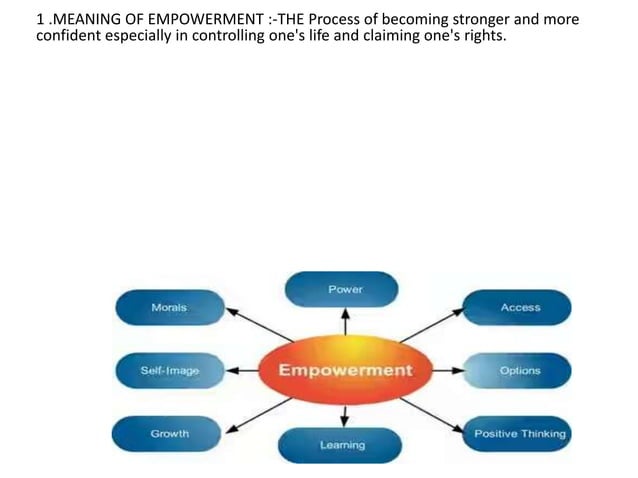 1 .MEANING OF EMPOWERMENT :-THE Process of becoming stronger and more confident especially in controlling one's life and claiming one's rights.

Power
Morals
Access
Self-Image
Empowerment
Options
Growth
Learning
Positive Thinking